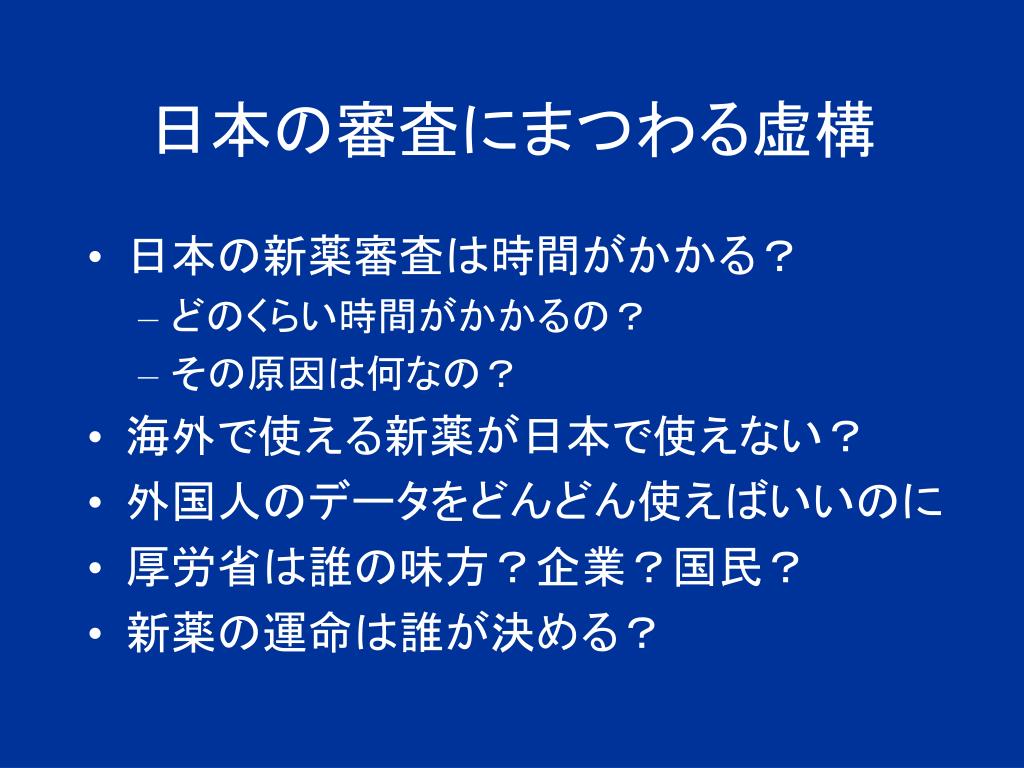 日本の審査にまつわる虚構

• 日本の新薬審査は時間がかかる？
– どのくらい時間がかかるの？
– その原因は何なの？
• 海外で使える新薬が日本で使えない？
• 外国人のデータをどんどん使えばいいのに
• 厚労省は誰の味方？企業？国民？
• 新薬の運命は誰が決める？